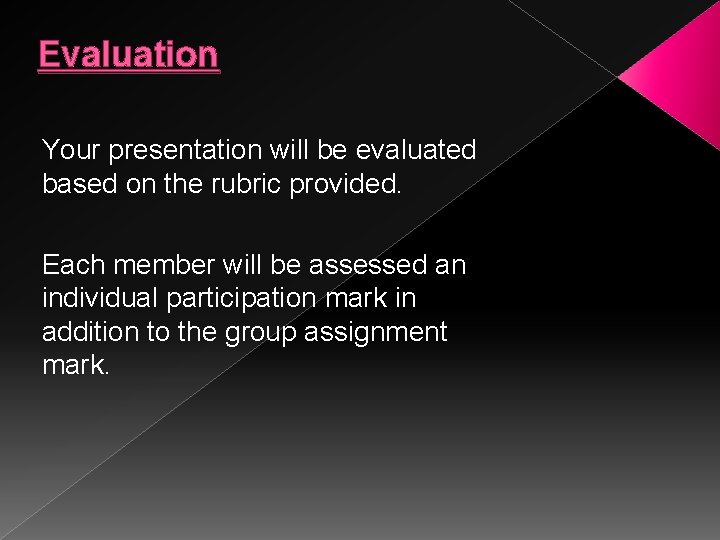 Evaluation

Your presentation will be evaluated based on the rubric provided.

Each member will be assessed an individual participation mark in addition to the group assignment mark.